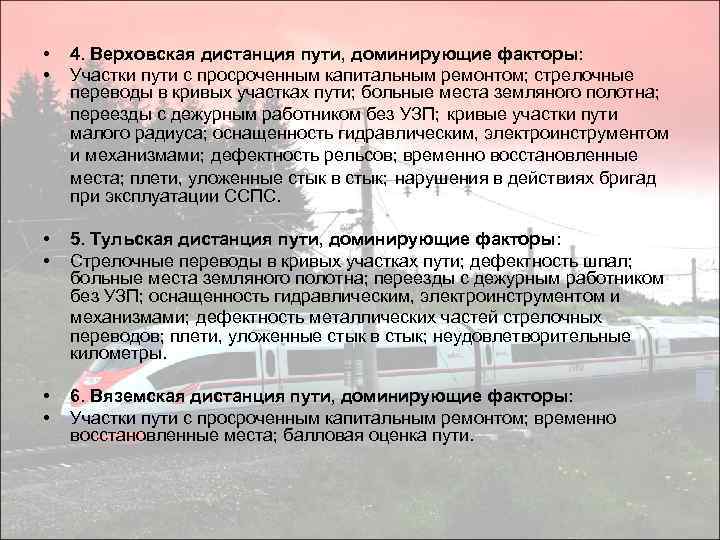 • 4. Верховская дистанция пути, доминирующие факторы:
• Участки пути с просроченным капитальным ремонтом; стрелочные переводы в кривых участках пути; больные места земляного полотна; переезды с дежурным работником без УЗП; кривые участки пути малого радиуса; оснащенность гидравлическим, электроинструментом и механизмами; дефектность рельсов; временно восстановленные места; плети, уложенные стык в стык; нарушения в действиях бригад при эксплуатации ССПС.

• 5. Тульская дистанция пути, доминирующие факторы:
• Стрелочные переводы в кривых участках пути; дефектность шпал; больные места земляного полотна; переезды с дежурным работником без УЗП; оснащенность гидравлическим, электроинструментом и механизмами; дефектность металлических частей стрелочных переводов; плети, уложенные стык в стык; неудовлетворительные километры.

• 6. Вяземская дистанция пути, доминирующие факторы:
• Участки пути с просроченным капитальным ремонтом; временно восстановленные места; балловая оценка пути.